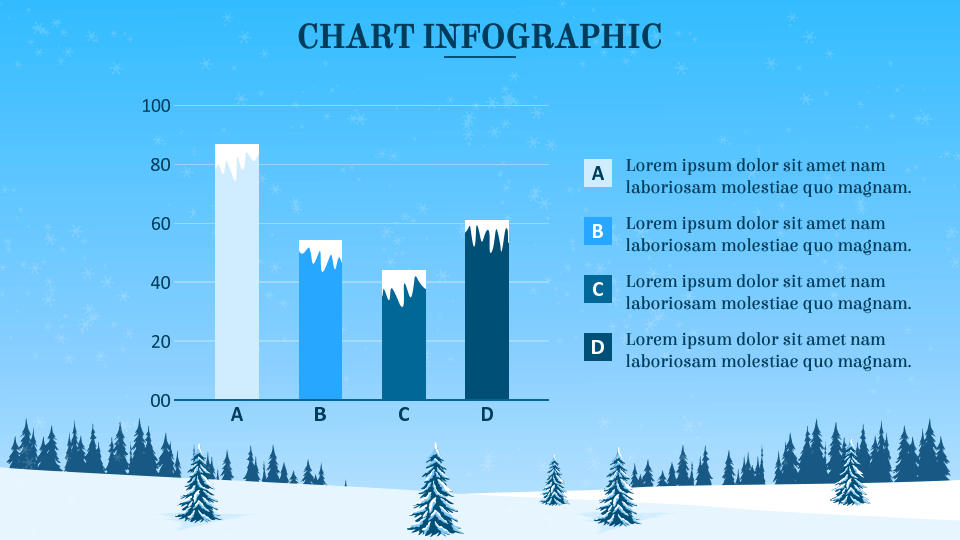 CHART INFOGRAPHIC

100
80
60
40
20
00

A B C D

A Lorem ipsum dolor sit amet nam laboriosam molestiae quo magnam.

B Lorem ipsum dolor sit amet nam laboriosam molestiae quo magnam.

C Lorem ipsum dolor sit amet nam laboriosam molestiae quo magnam.

D Lorem ipsum dolor sit amet nam laboriosam molestiae quo magnam.